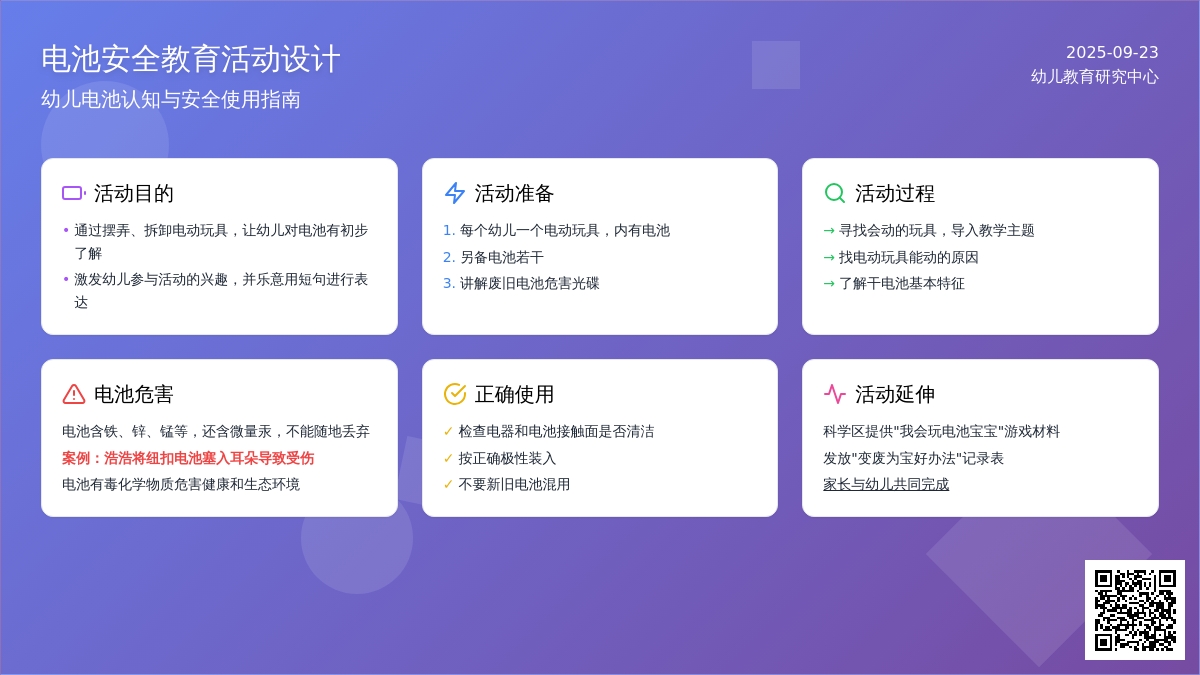 电池安全教育活动设计
幼儿电池认知与安全使用指南

2025-09-23
幼儿教育研究中心

活动目的
• 通过摆弄、拆卸电动玩具，让幼儿对电池有初步了解
• 激发幼儿参与活动的兴趣，并乐意用短句进行表达

活动准备
1. 每个幼儿一个电动玩具，内有电池
2. 另备电池若干
3. 讲解废旧电池危害光碟

活动过程
→ 寻找会动的玩具，导入教学主题
→ 找电动玩具能动的原因
→ 了解干电池基本特征

电池危害
电池含铁、锌、锰等，还含微量汞，不能随地丢弃
案例：浩浩将纽扣电池塞入耳朵导致受伤
电池有毒化学物质危害健康和生态环境

正确使用
✓ 检查电器和电池接触面是否清洁
✓ 按正确极性装入
✓ 不要新旧电池混用

活动延伸
科学区提供"我会玩电池宝宝"游戏材料
发放"变废为宝好办法"记录表
家长与幼儿共同完成